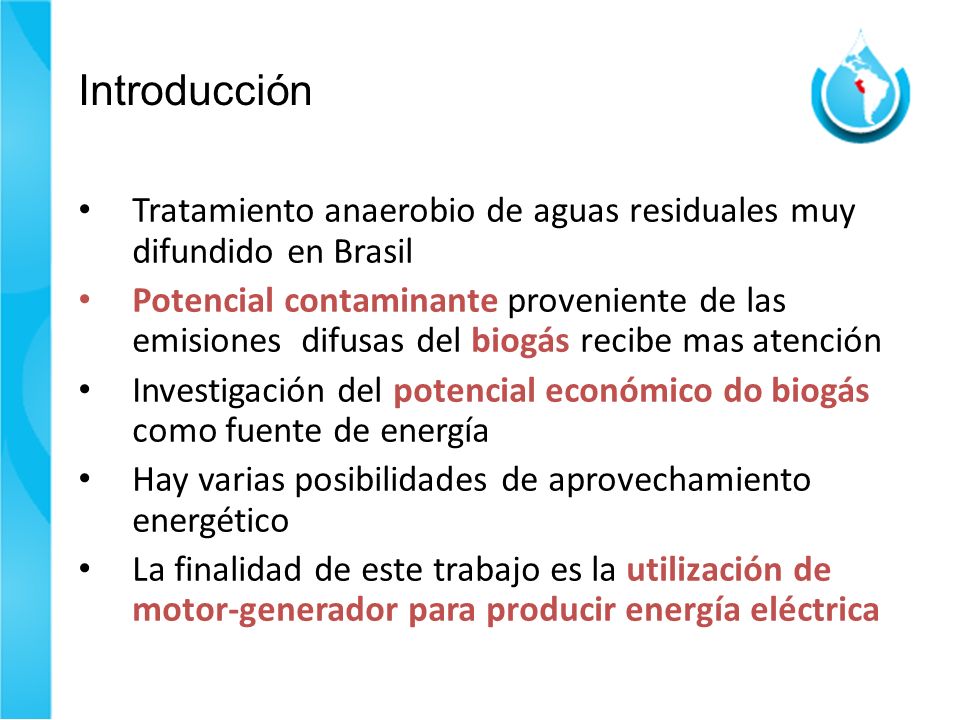 Introducción

• Tratamiento anaerobio de aguas residuales muy difundido en Brasil
• Potencial contaminante proveniente de las emisiones difusas del biogás recibe mas atención
• Investigación del potencial económico do biogás como fuente de energía
• Hay varias posibilidades de aprovechamiento energético
• La finalidad de este trabajo es la utilización de motor-generador para producir energía eléctrica